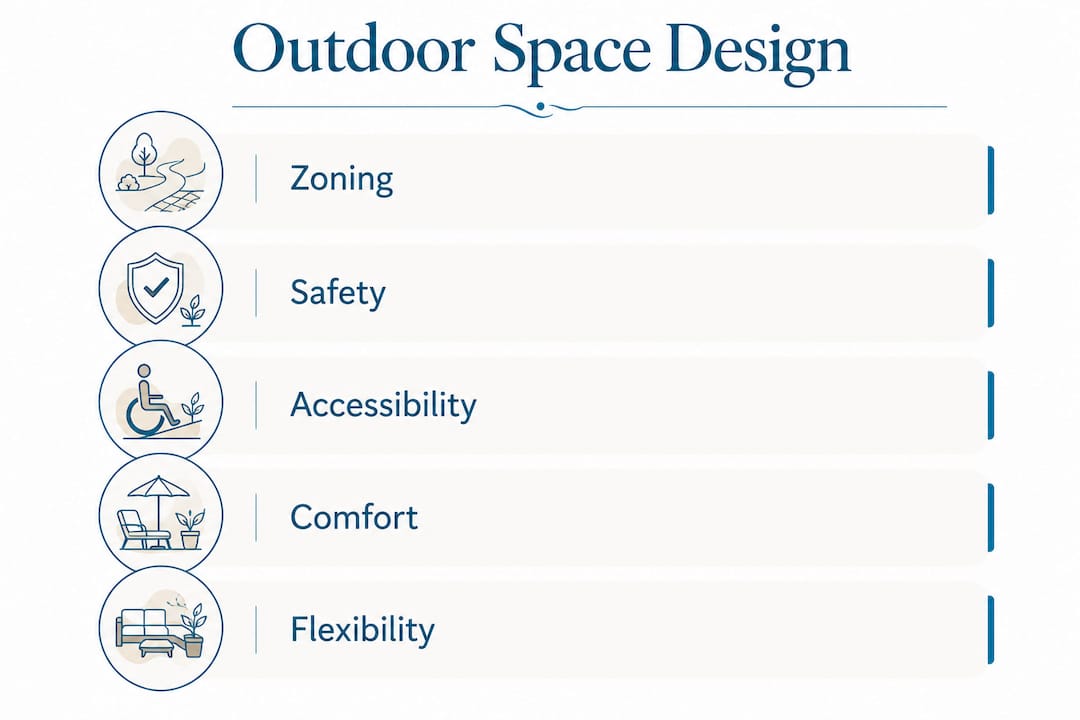 Outdoor Space Design

Zoning

Safety

Accessibility

Comfort

Flexibility